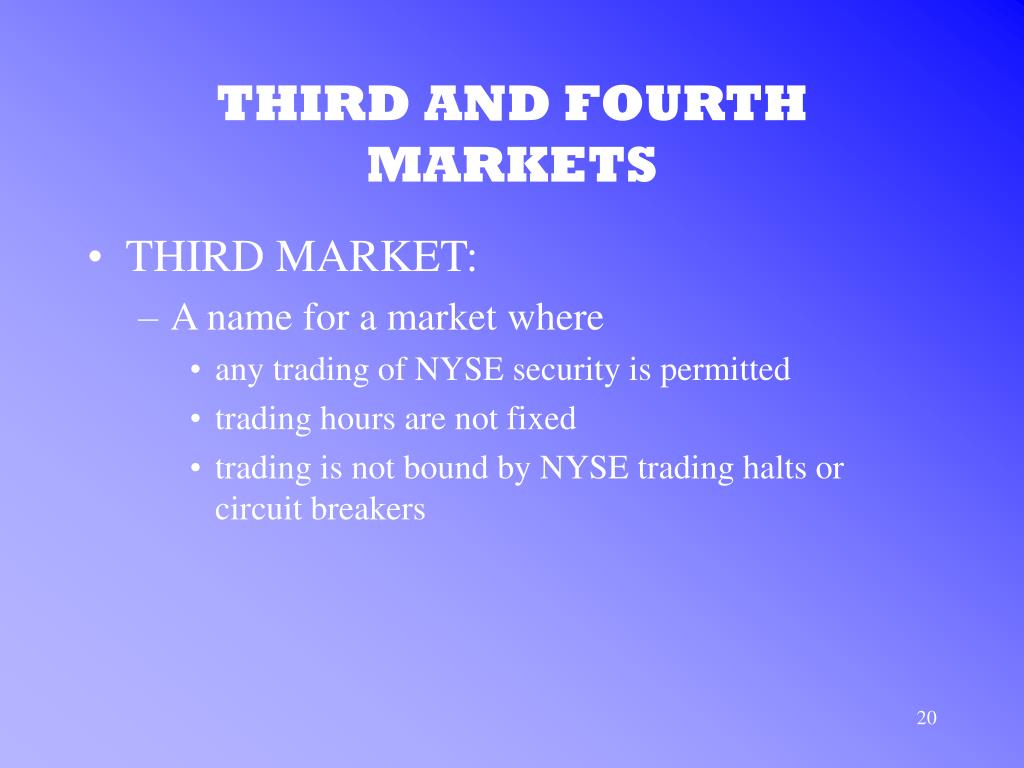 THIRD AND FOURTH MARKETS

• THIRD MARKET:
– A name for a market where
• any trading of NYSE security is permitted
• trading hours are not fixed
• trading is not bound by NYSE trading halts or circuit breakers

20